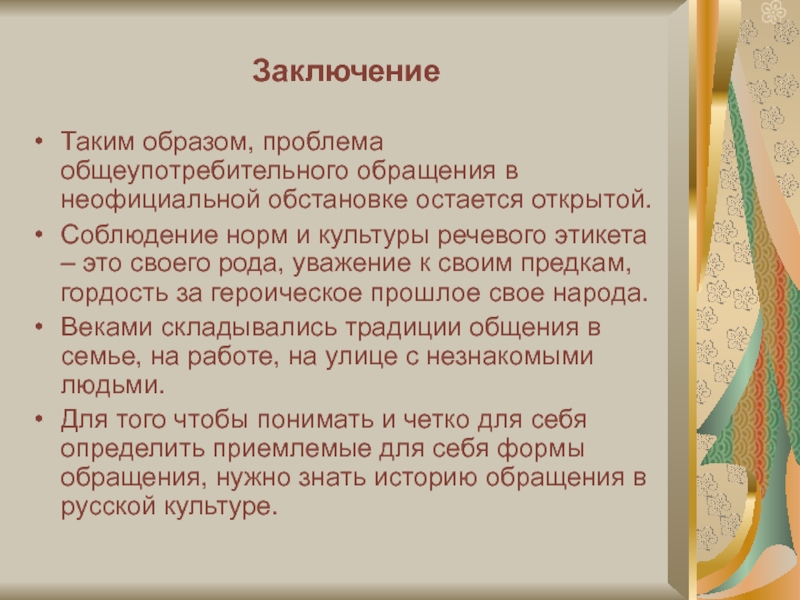 Заключение

• Таким образом, проблема общеупотребительного обращения в неофициальной обстановке остается открытой.
• Соблюдение норм и культуры речевого этикета – это своего рода, уважение к своим предкам, гордость за героическое прошлое свое народа.
• Веками складывались традиции общения в семье, на работе, на улице с незнакомыми людьми.
• Для того чтобы понимать и четко для себя определить приемлемые для себя формы обращения, нужно знать историю обращения в русской культуре.